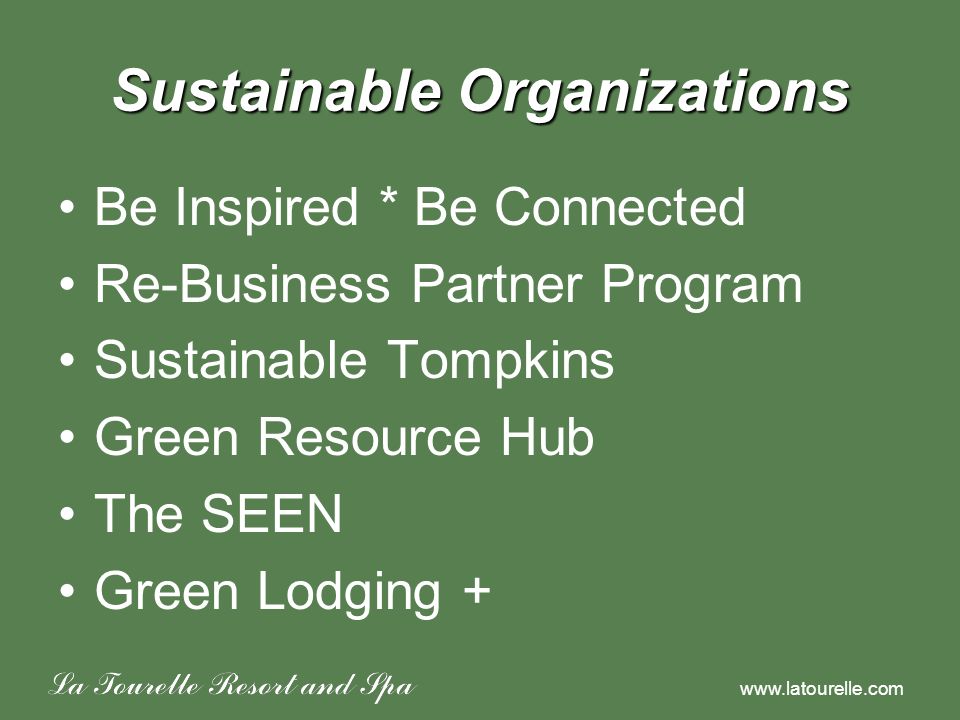 Sustainable Organizations

• Be Inspired * Be Connected
• Re-Business Partner Program
• Sustainable Tompkins
• Green Resource Hub
• The SEEN
• Green Lodging +

La Tourelle Resort and Spa

www.latourelle.com